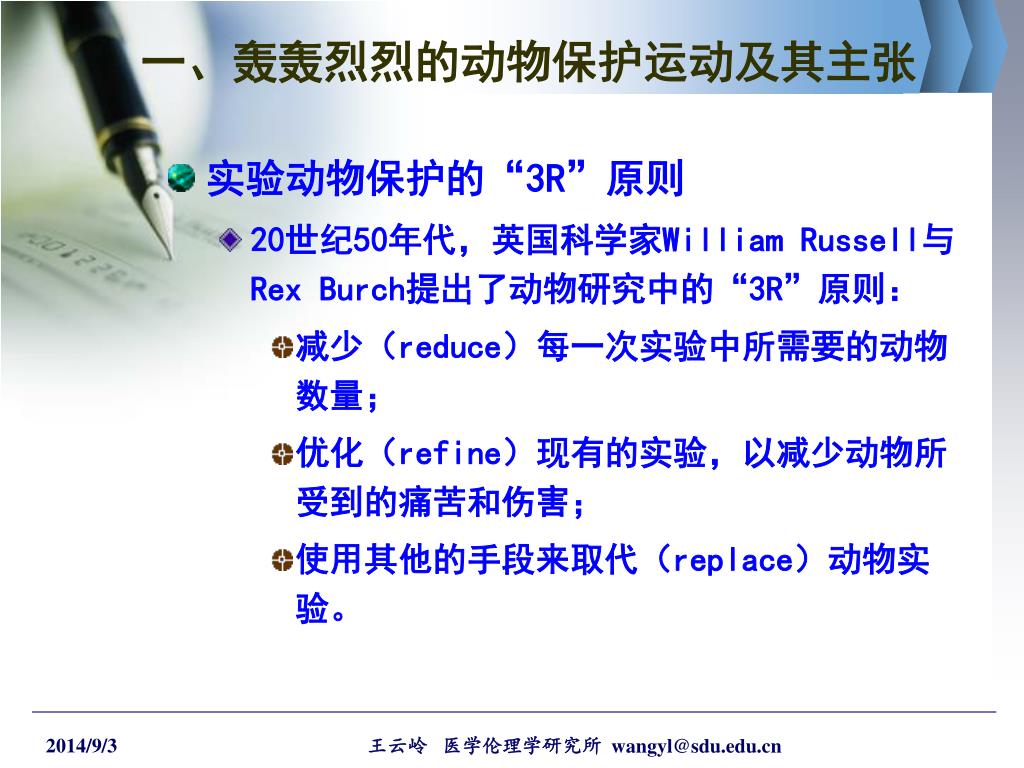 一、轰轰烈烈的动物保护运动及其主张

实验动物保护的“3R”原则

20世纪50年代，英国科学家William Russell与Rex Burch提出了动物研究中的“3R”原则：

减少（reduce）每一次实验中所需要的动物数量；

优化（refine）现有的实验，以减少动物所受到的痛苦和伤害；

使用其他的手段来取代（replace）动物实验。

2014/9/3

王云岭 医学伦理学研究所 wangyl@sdu.edu.cn